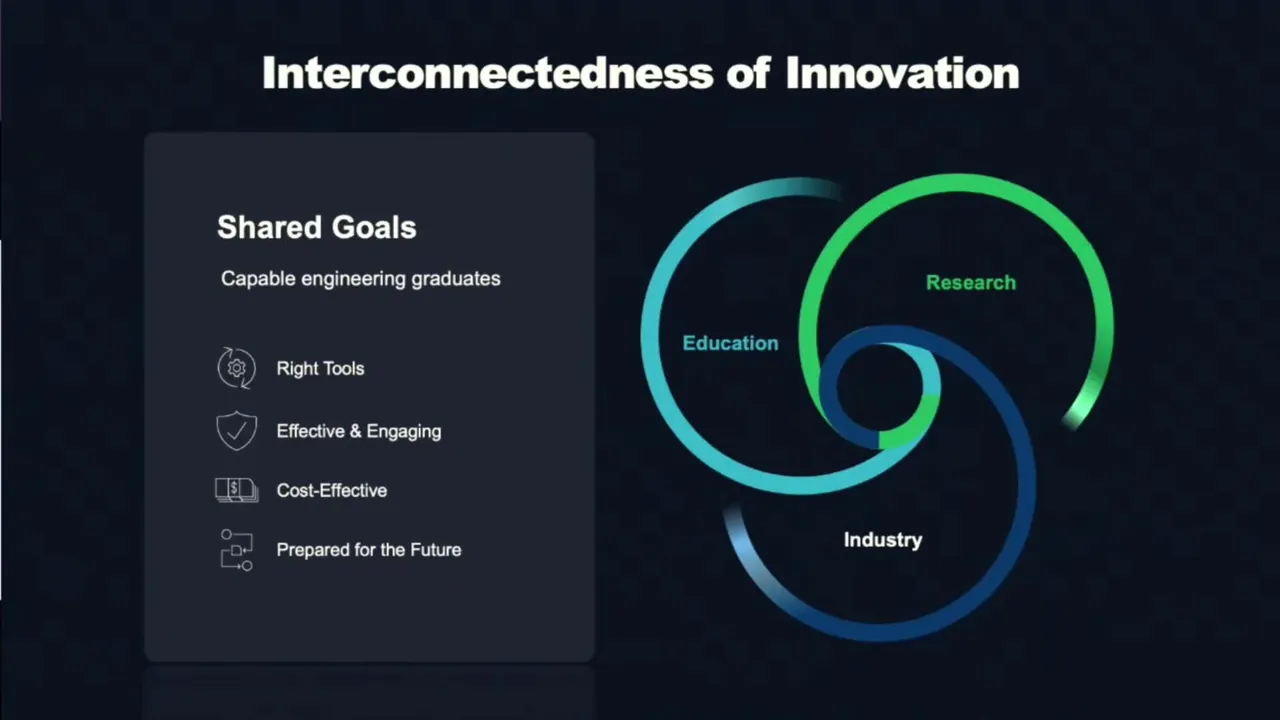 Interconnectedness of Innovation

Shared Goals

Capable engineering graduates

Right Tools

Effective & Engaging

Cost-Effective

Prepared for the Future

Education

Research

Industry